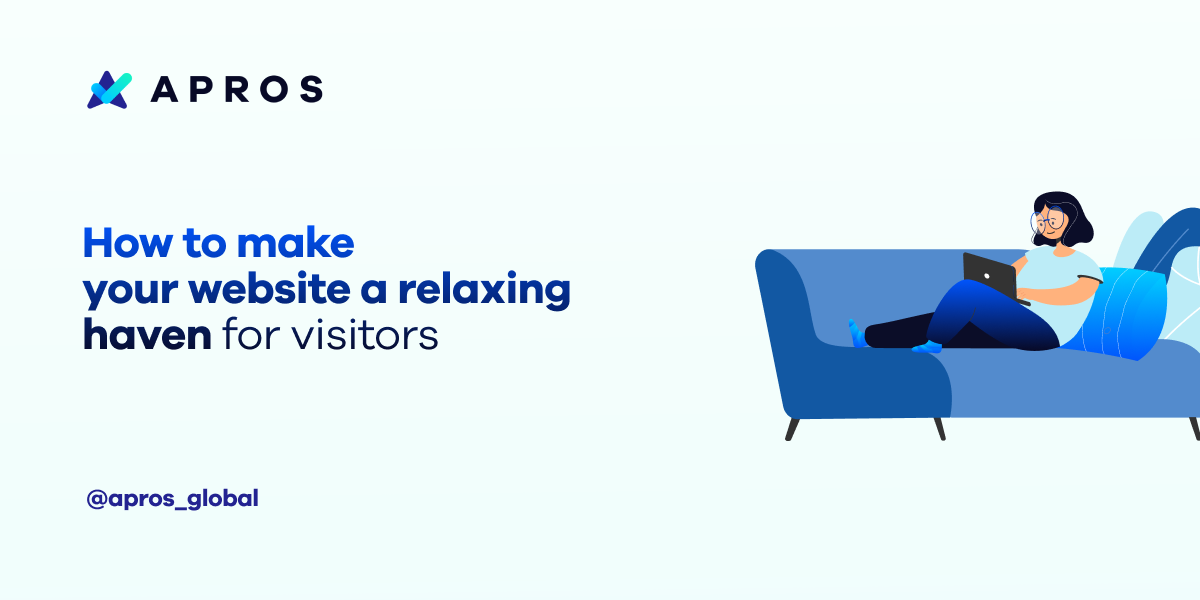 APROS

How to make your website a relaxing haven for visitors

@apros_global